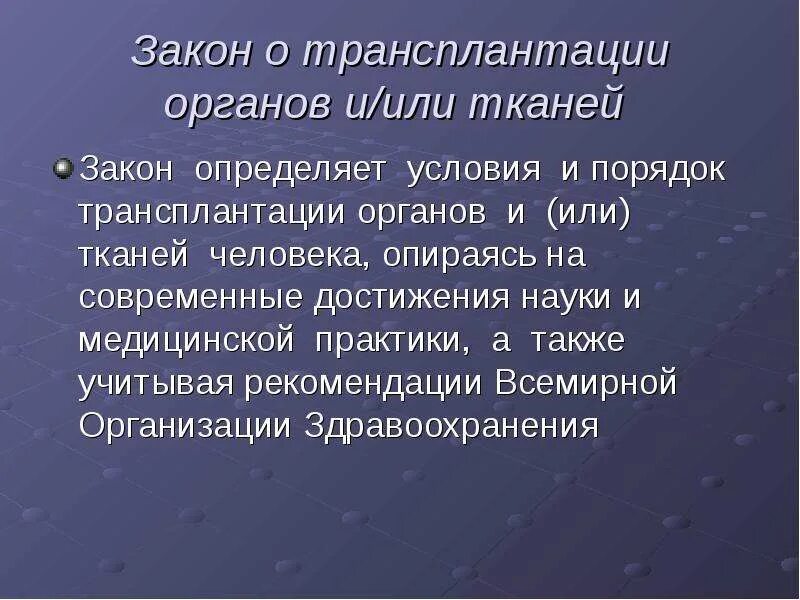 Закон о трансплантации органов и/или тканей

Закон определяет условия и порядок трансплантации органов и (или) тканей человека, опираясь на современные достижения науки и медицинской практики, а также учитывая рекомендации Всемирной Организации Здравоохранения